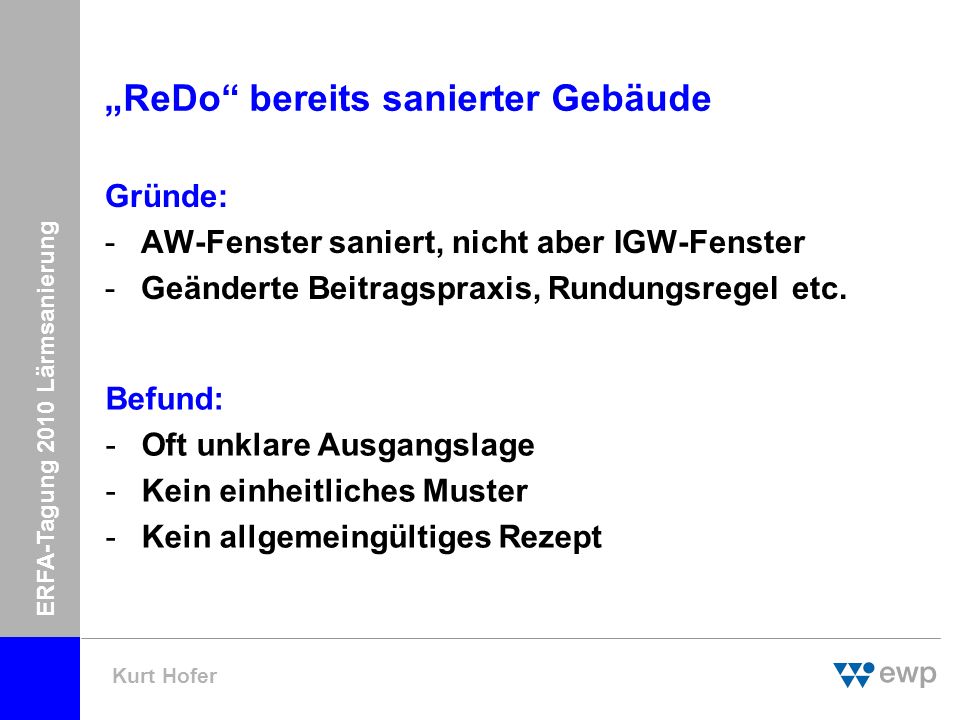 ERFA-Tagung 2010 Lärmsanierung

„ReDo“ bereits sanierter Gebäude

Gründe:
- AW-Fenster saniert, nicht aber IGW-Fenster
- Geänderte Beitragspraxis, Rundungsregel etc.

Befund:
- Oft unklare Ausgangslage
- Kein einheitliches Muster
- Kein allgemeingültiges Rezept

Kurt Hofer

ewp